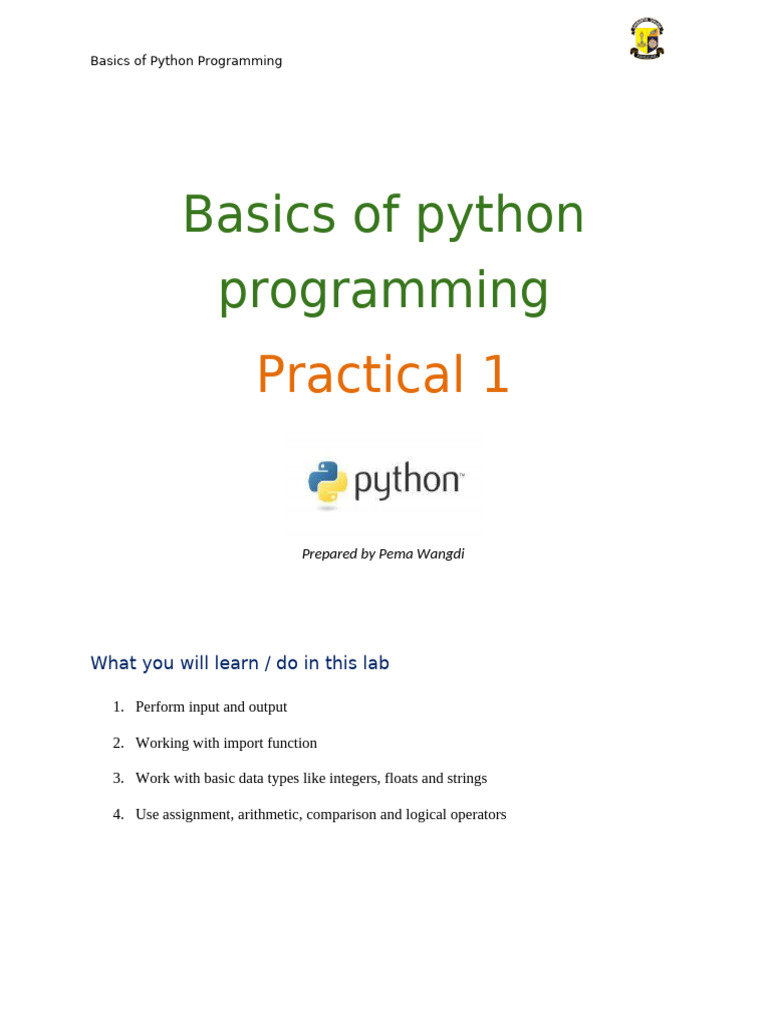 Basics of Python Programming

Basics of python programming

Practical 1

python™

Prepared by Pema Wangdi

What you will learn / do in this lab

1. Perform input and output
2. Working with import function
3. Work with basic data types like integers, floats and strings
4. Use assignment, arithmetic, comparison and logical operators